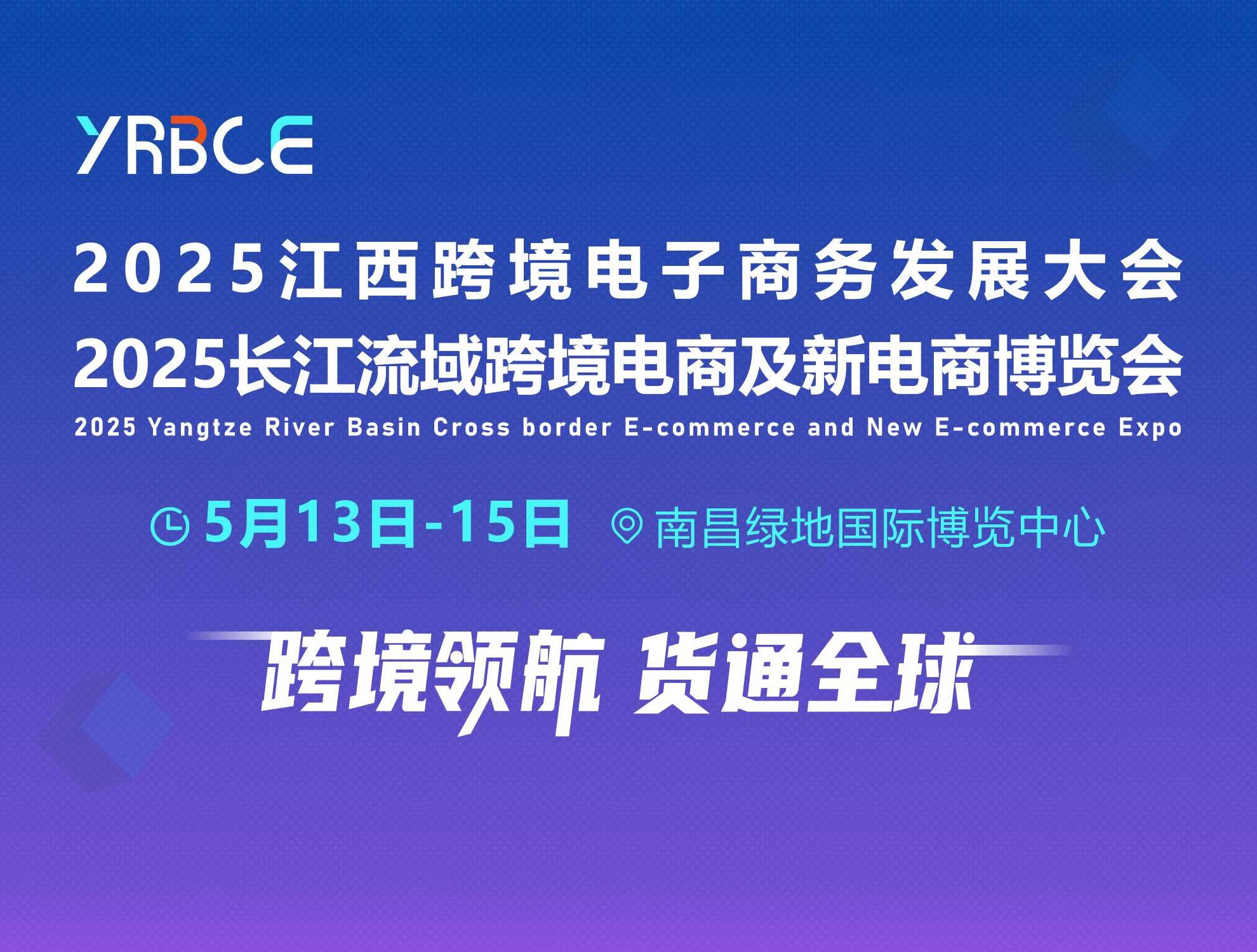 YRBCE

2025江西跨境电子商务发展大会
2025长江流域跨境电商及新电商博览会
2025 Yangtze River Basin Cross border E-commerce and New E-commerce Expo

5月13日-15日 南昌绿地国际博览中心

跨境领航 货通全球